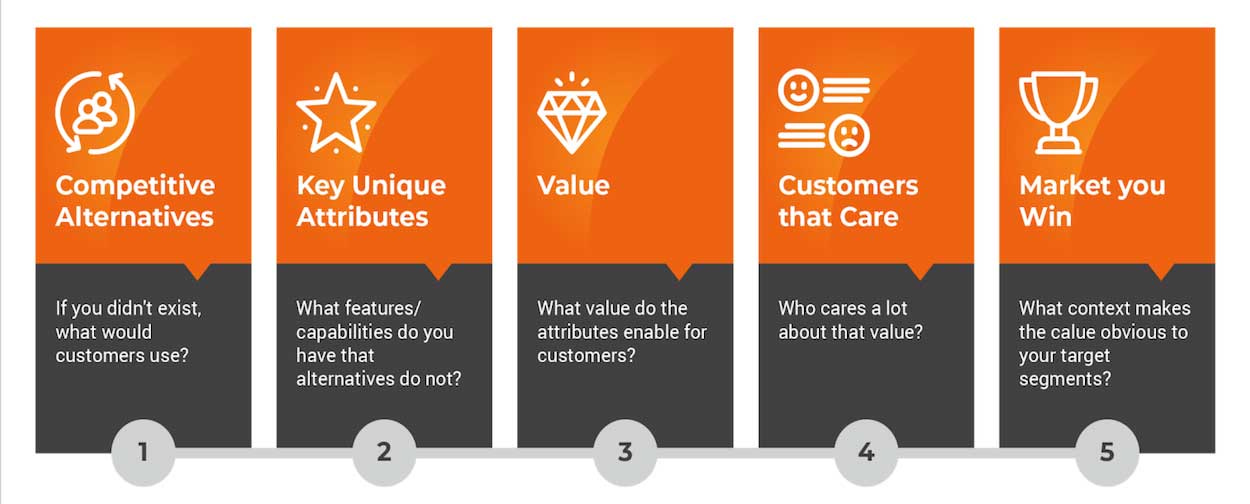 Competitive Alternatives

If you didn't exist, what would customers use?

1

Key Unique Attributes

What features/ capabilities do you have that alternatives do not?

2

Value

What value do the attributes enable for customers?

3

Customers that Care

Who cares a lot about that value?

4

Market you Win

What context makes the calue obvious to your target segments?

5